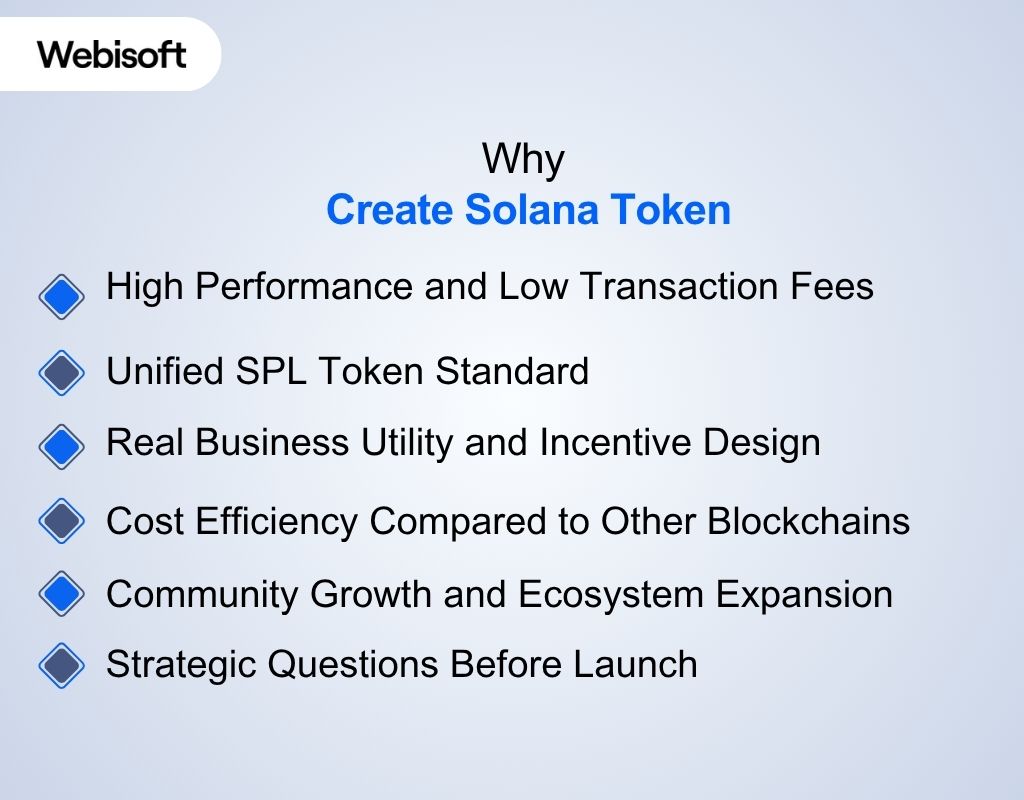 Webisoft

Why
Create Solana Token

High Performance and Low Transaction Fees

Unified SPL Token Standard

Real Business Utility and Incentive Design

Cost Efficiency Compared to Other Blockchains

Community Growth and Ecosystem Expansion

Strategic Questions Before Launch